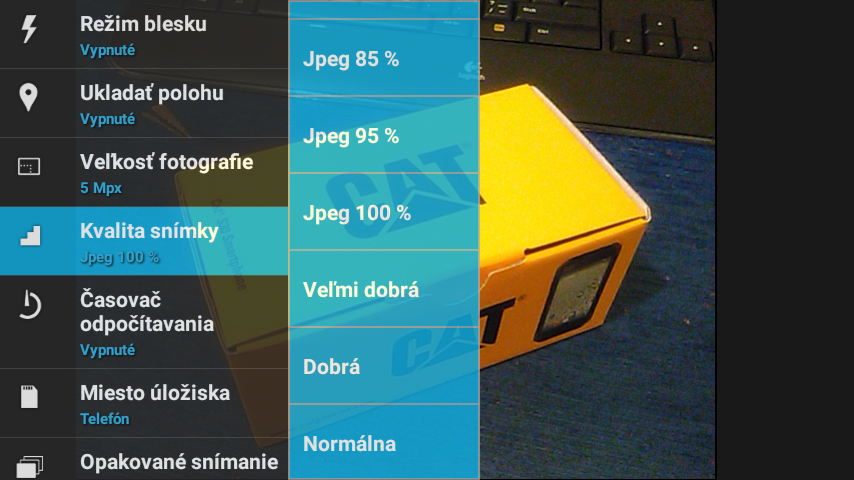 Režim blesku
Vypnuté

Ukladať polohu
Vypnuté

Veľkosť fotografie
5 Mpx

Kvalita snímky
Jpeg 100 %

Časovač odpočítavania
Vypnuté

Miesto úložiska
Telefón

Opakované snímanie

Jpeg 85 %

Jpeg 95 %

Jpeg 100 %

Veľmi dobrá

Dobrá

Normálna

CAT

CAT